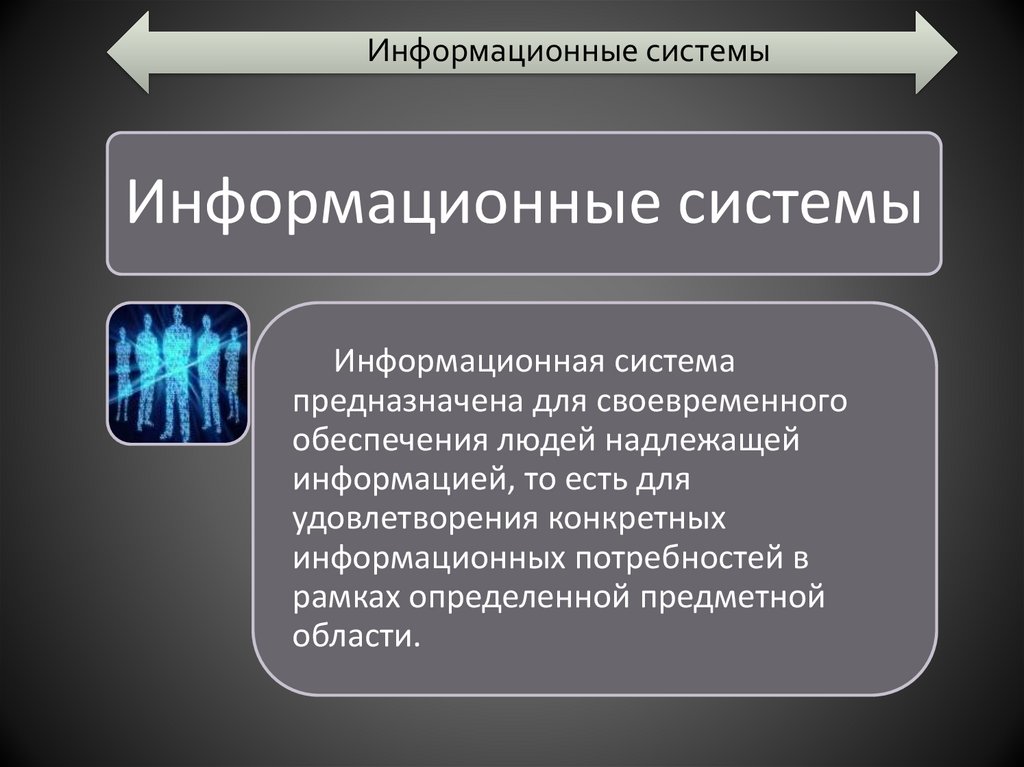 Информационные системы

Информационные системы

Информационная система предназначена для своевременного обеспечения людей надлежащей информацией, то есть для удовлетворения конкретных информационных потребностей в рамках определенной предметной области.